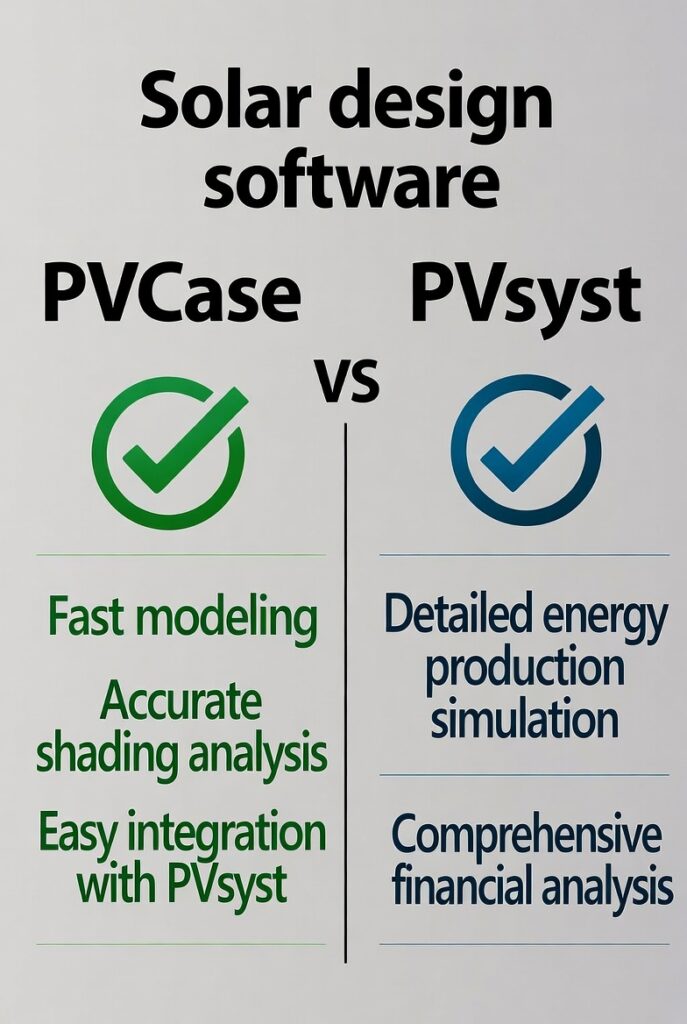 Solar design software

PVCase

vs

PVsyst

Fast modeling

Accurate shading analysis

Easy integration with PVsyst

Detailed energy production simulation

Comprehensive financial analysis